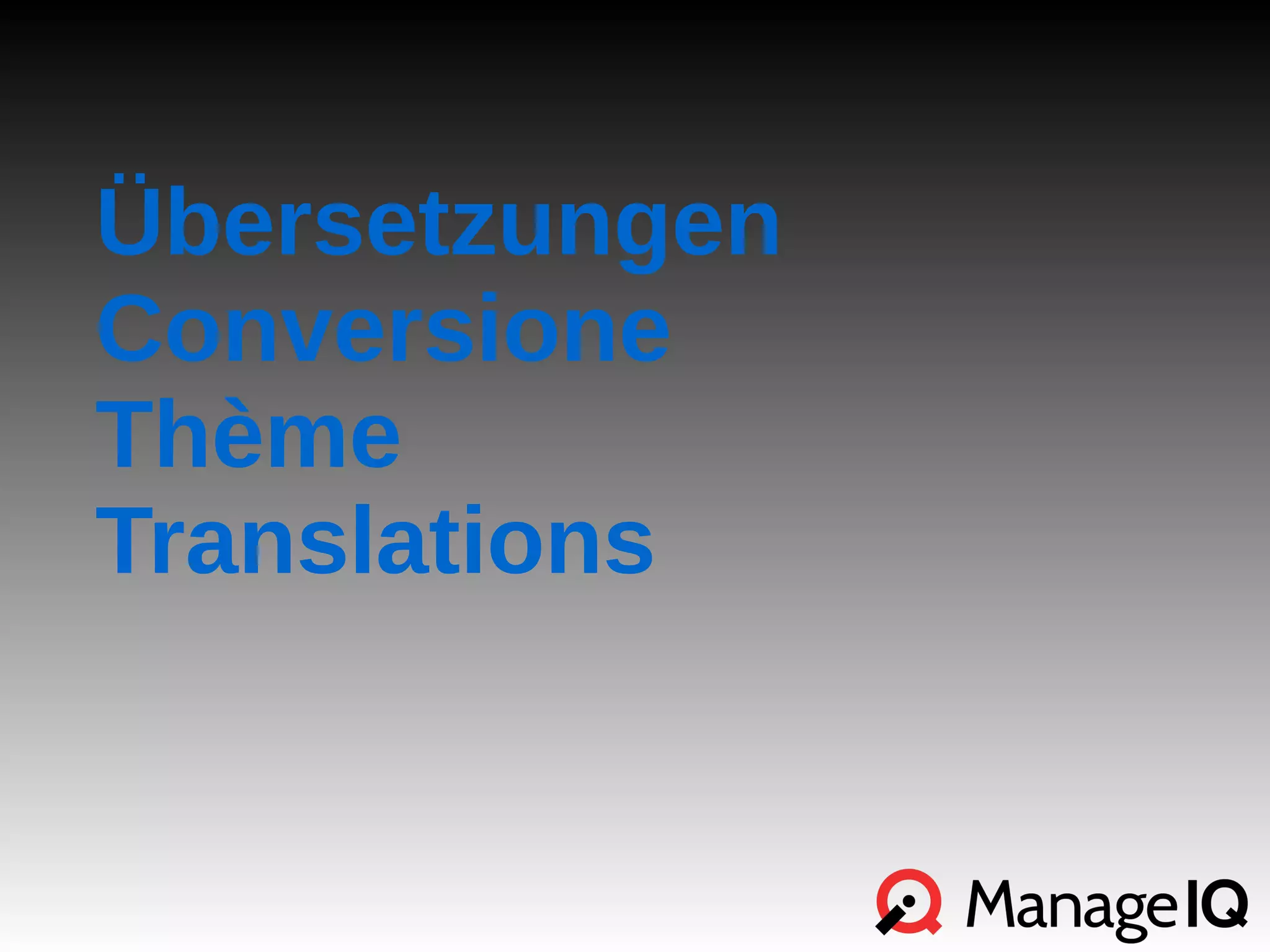 Übersetzungen
Conversione
Thème
Translations

ManageIQ